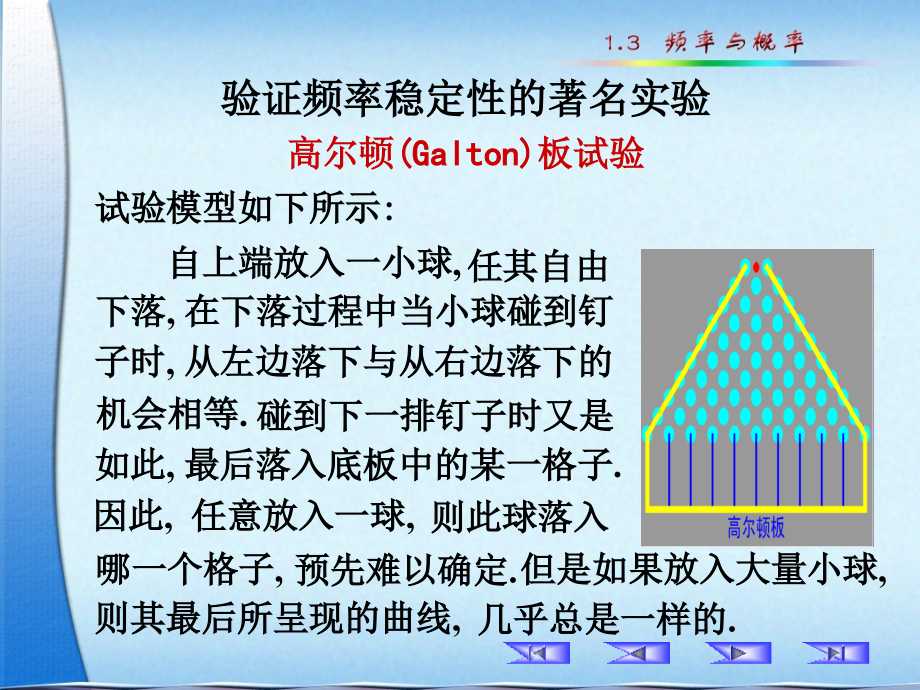 1.3 频率与概率

验证频率稳定性的著名实验

高尔顿(Galton)板试验

试验模型如下所示:

自上端放入一小球,任其自由下落,在下落过程中当小球碰到钉子时,从左边落下与从右边落下的机会相等.碰到下一排钉子时又是如此,最后落入底板中的某一格子.因此, 任意放入一球, 则此球落入哪一个格子,预先难以确定.但是如果放入大量小球,则其最后所呈现的曲线, 几乎总是一样的.

高尔顿板